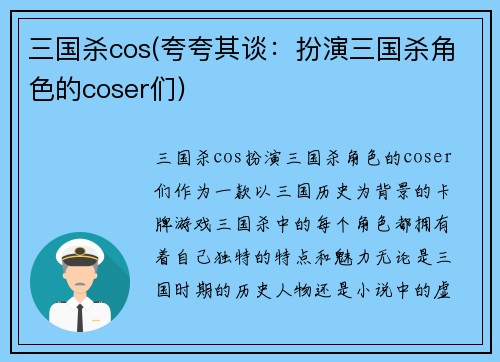 三国杀cos(夸夸其谈：扮演三国杀角色的coser们)

三国杀cos扮演三国杀角色的coser们作为一款以三国历史为背景的卡牌游戏三国杀中的每个角色都拥有着自己独特的特点和魅力无论是三国时期的历史人物还是小说中的虚